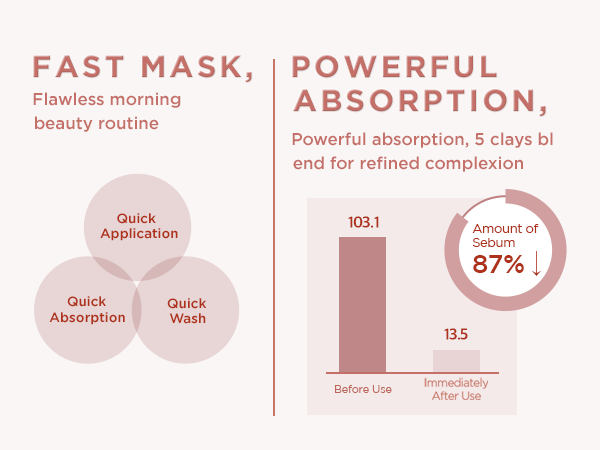 FAST MASK,
Flawless morning beauty routine

Quick Application

Quick Absorption

Quick Wash

POWERFUL ABSORPTION,

Powerful absorption, 5 clays bl end for refined complexion

103.1

13.5

Before Use

Immediately After Use

Amount of Sebum
87% ↓